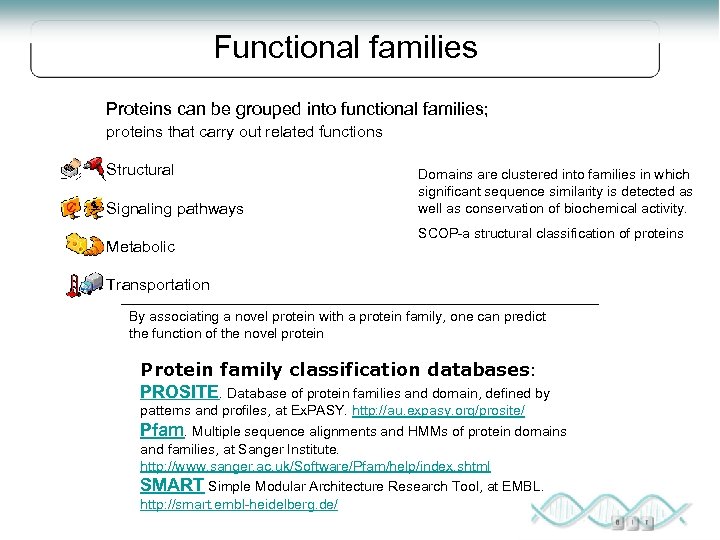 Functional families

Proteins can be grouped into functional families; proteins that carry out related functions

Structural

Signaling pathways

Metabolic

Transportation

Domains are clustered into families in which significant sequence similarity is detected as well as conservation of biochemical activity.

SCOP-a structural classification of proteins

By associating a novel protein with a protein family, one can predict the function of the novel protein

Protein family classification databases:
PROSITE. Database of protein families and domain, defined by patterns and profiles, at ExPASY. http://au.expasy.org/prosite/
Pfam. Multiple sequence alignments and HMMs of protein domains and families, at Sanger Institute. http://www.sanger.ac.uk/Software/Pfam/help/index.shtml
SMART Simple Modular Architecture Research Tool, at EMBL. http://smart.embl-heidelberg.de/